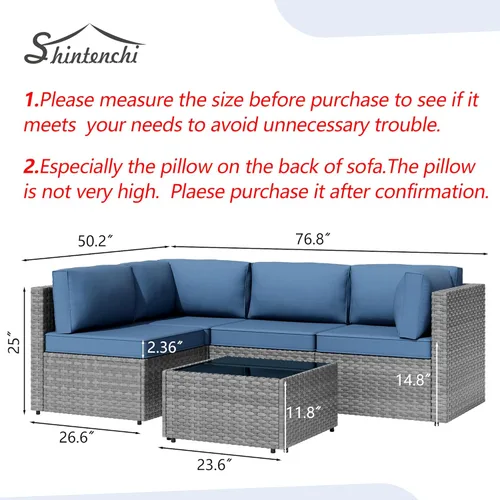 Shintenchi

1.Please measure the size before purchase to see if it meets your needs to avoid unnecessary trouble.

2.Especially the pillow on the back of sofa.The pillow is not very high. Plaese purchase it after confirmation.

50.2″

76.8″

25″

2.36″

14.8″

11.8″

26.6″

23.6″